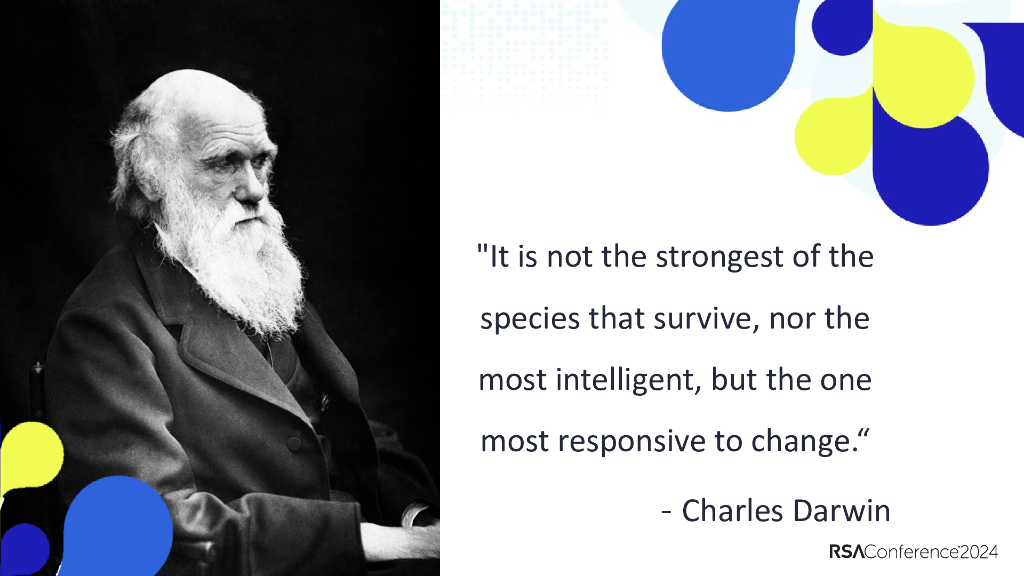 "It is not the strongest of the species that survive, nor the most intelligent, but the one most responsive to change.“

- Charles Darwin

RSAConference2024